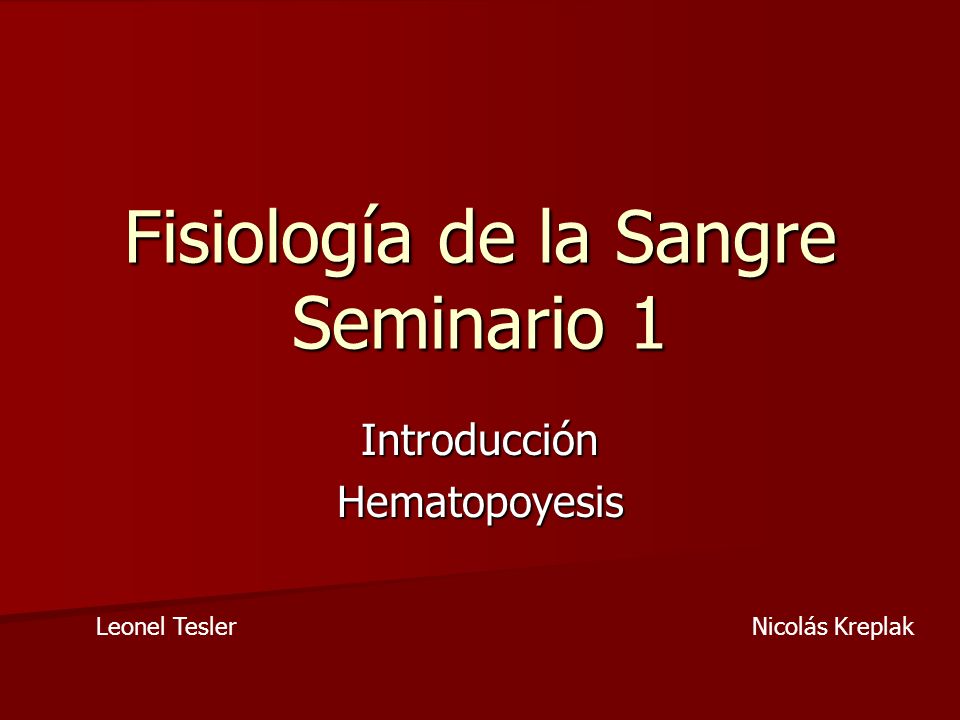 Fisiología de la Sangre
Seminario 1

Introducción
Hematopoyesis

Leonel Tesler

Nicolás Kreplak